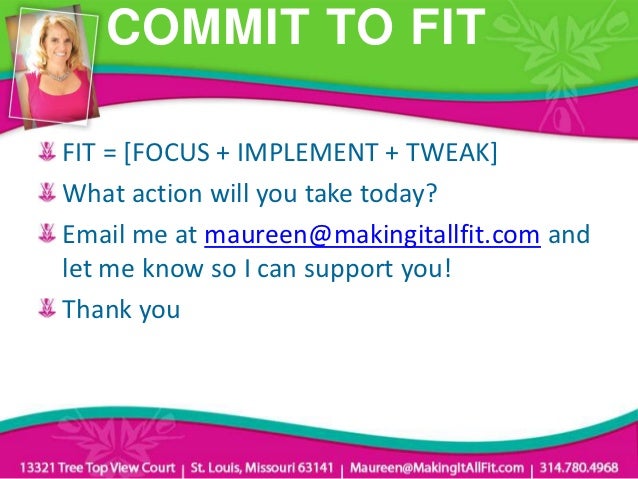 COMMIT TO FIT

FIT = [FOCUS + IMPLEMENT + TWEAK]

What action will you take today?

Email me at maureen@makingitallfit.com and let me know so I can support you!

Thank you

13321 Tree Top View Court | St. Louis, Missouri 63141 | Maureen@MakingItAllFit.com | 314.780.4968